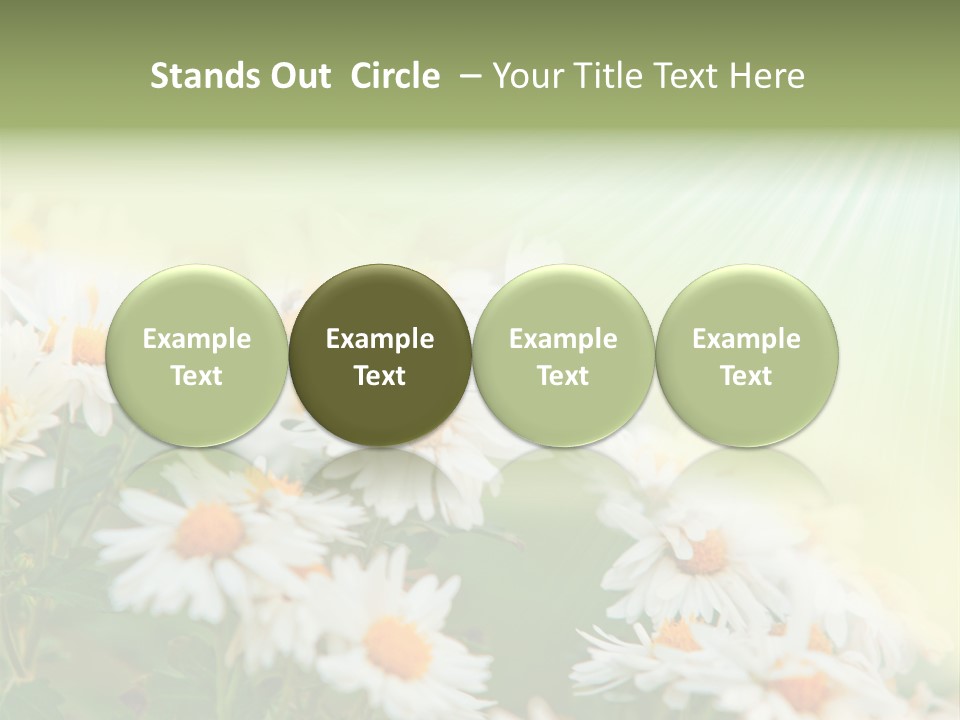 Stands Out Circle – Your Title Text Here

Example Text

Example Text

Example Text

Example Text